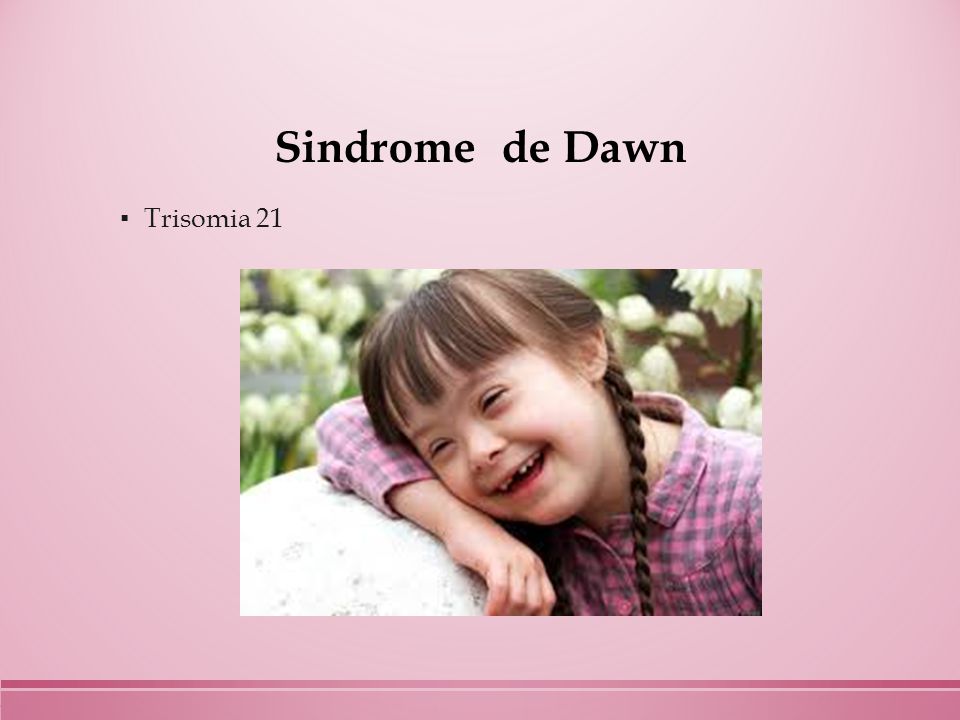 Sindrome de Dawn

▪ Trisomia 21